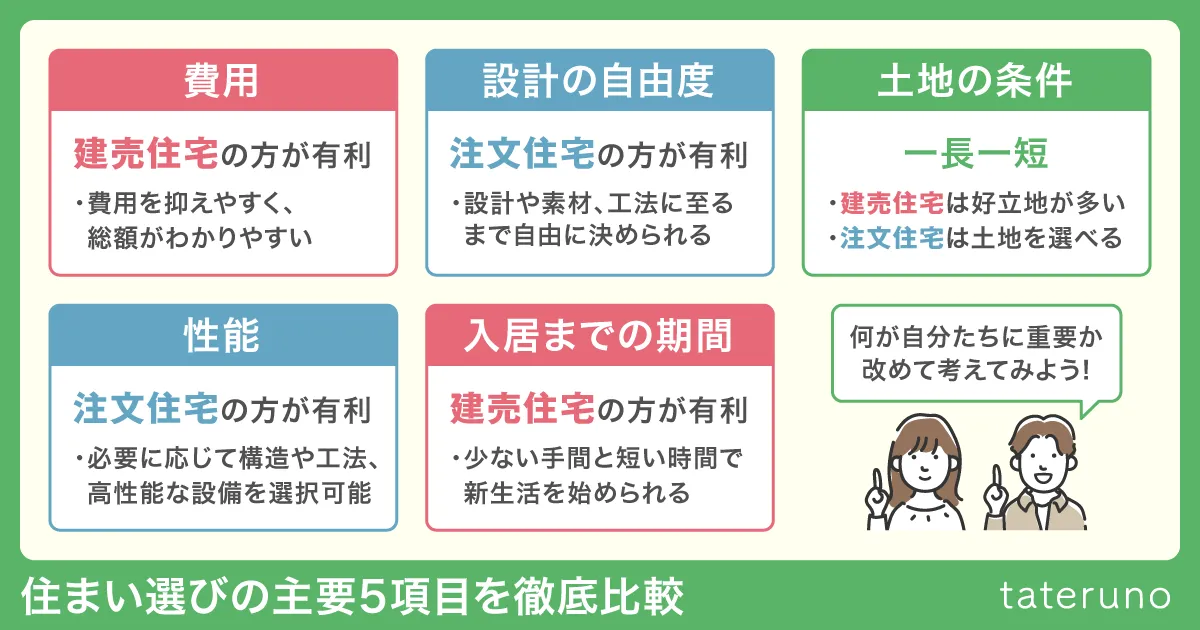 費用

建売住宅の方が有利

・費用を抑えやすく、総額がわかりやすい

設計の自由度

注文住宅の方が有利

・設計や素材、工法に至るまで自由に決められる

土地の条件

一長一短

・建売住宅は好立地が多い
・注文住宅は土地を選べる

性能

注文住宅の方が有利

・必要に応じて構造や工法、高性能な設備を選択可能

入居までの期間

建売住宅の方が有利

・少ない手間と短い時間で新生活を始められる

何が自分たちに重要か改めて考えてみよう!

住まい選びの主要5項目を徹底比較

tateruno